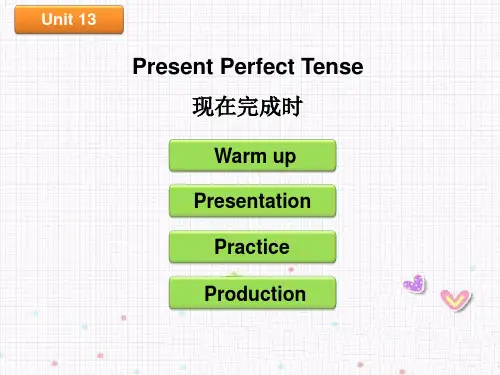 Unit 13

Present Perfect Tense

现在完成时

Warm up

Presentation

Practice

Production